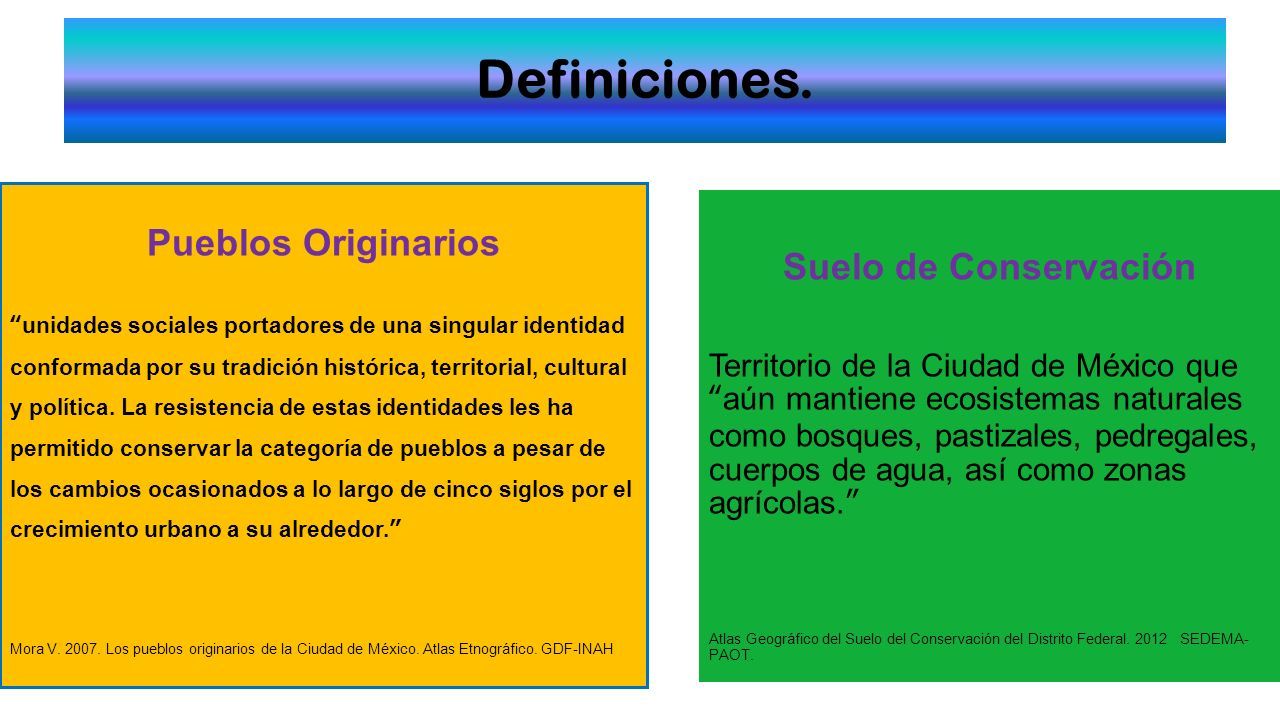 Definiciones.

Pueblos Originarios

"unidades sociales portadores de una singular identidad conformada por su tradición histórica, territorial, cultural y política. La resistencia de estas identidades les ha permitido conservar la categoría de pueblos a pesar de los cambios ocasionados a lo largo de cinco siglos por el crecimiento urbano a su alrededor."

Mora V. 2007. Los pueblos originarios de la Ciudad de México. Atlas Etnográfico. GDF-INAH

Suelo de Conservación

Territorio de la Ciudad de México que "aún mantiene ecosistemas naturales como bosques, pastizales, pedregales, cuerpos de agua, así como zonas agrícolas."

Atlas Geográfico del Suelo del Conservación del Distrito Federal. 2012 SEDEMA-PAOT.